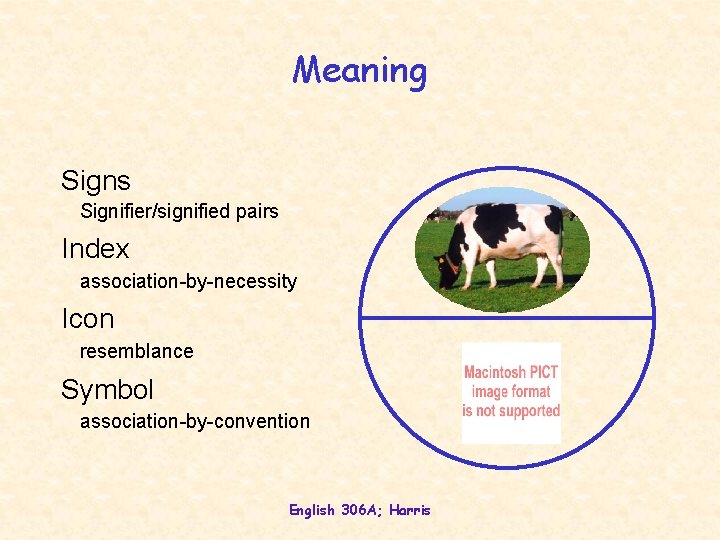 Meaning

Signs

Signifier/signified pairs

Index

association-by-necessity

Icon

resemblance

Symbol

association-by-convention

Macintosh PICT image format is not supported

English 306A; Harris